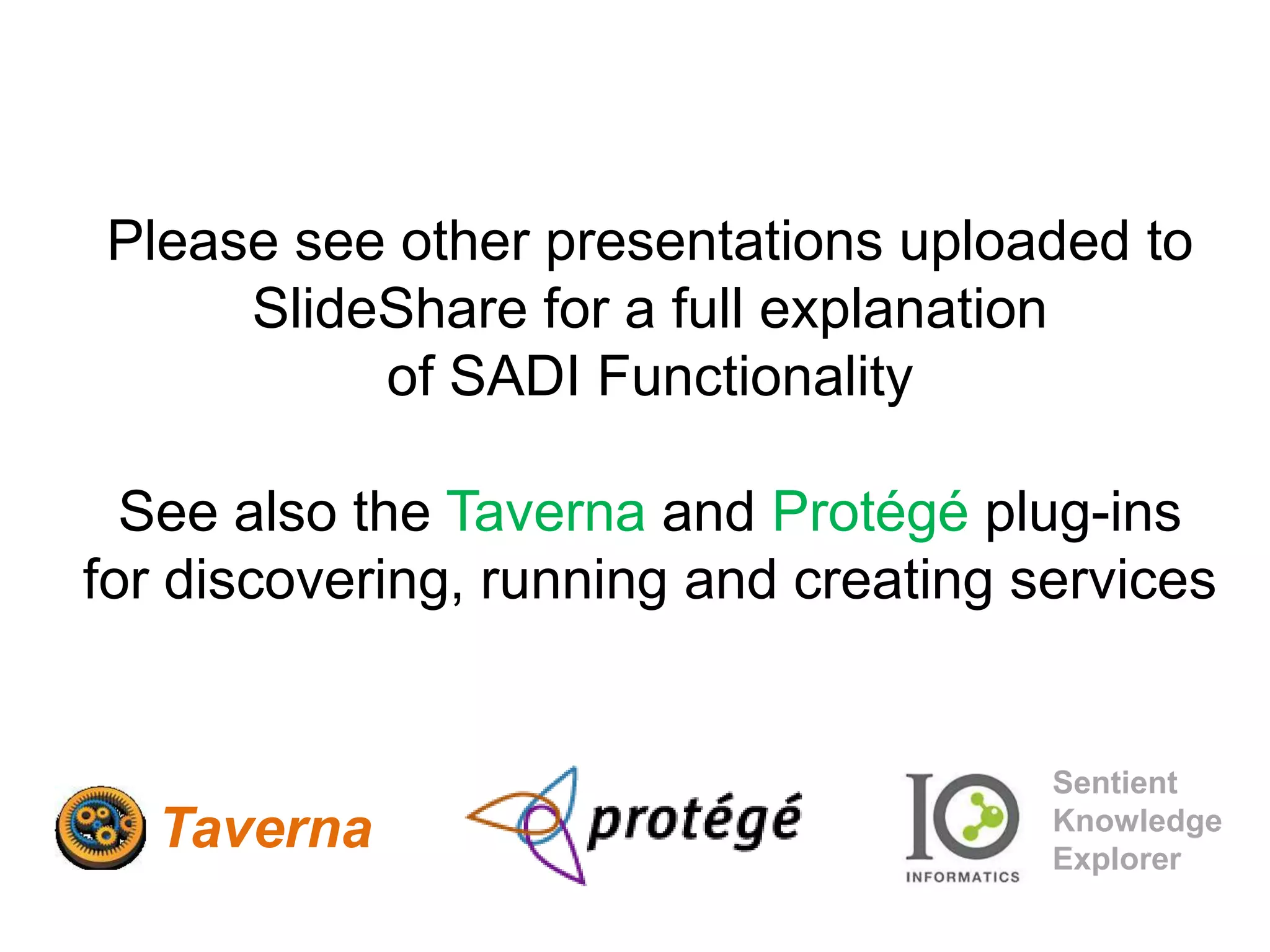 Please see other presentations uploaded to SlideShare for a full explanation of SADI Functionality

See also the Taverna and Protégé plug-ins for discovering, running and creating services

Taverna

protégé

IO
INFORMATICS

Sentient
Knowledge
Explorer